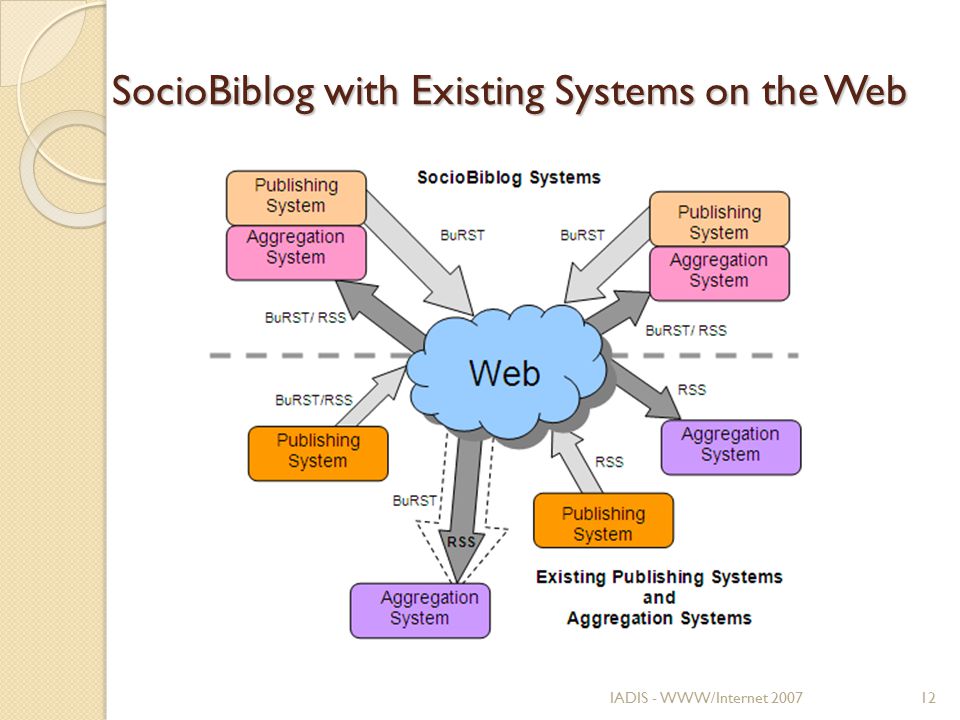 SocioBiblog with Existing Systems on the Web

SocioBiblog Systems

Publishing System

Aggregation System

BuRST

BuRST

Publishing System

Aggregation System

BuRST/ RSS

BuRST/ RSS

Web

BuRST/RSS

RSS

Publishing System

Aggregation System

RSS

BuRST

RSS

Publishing System

Aggregation System

Existing Publishing Systems and Aggregation Systems

IADIS - WWW/Internet 2007

12